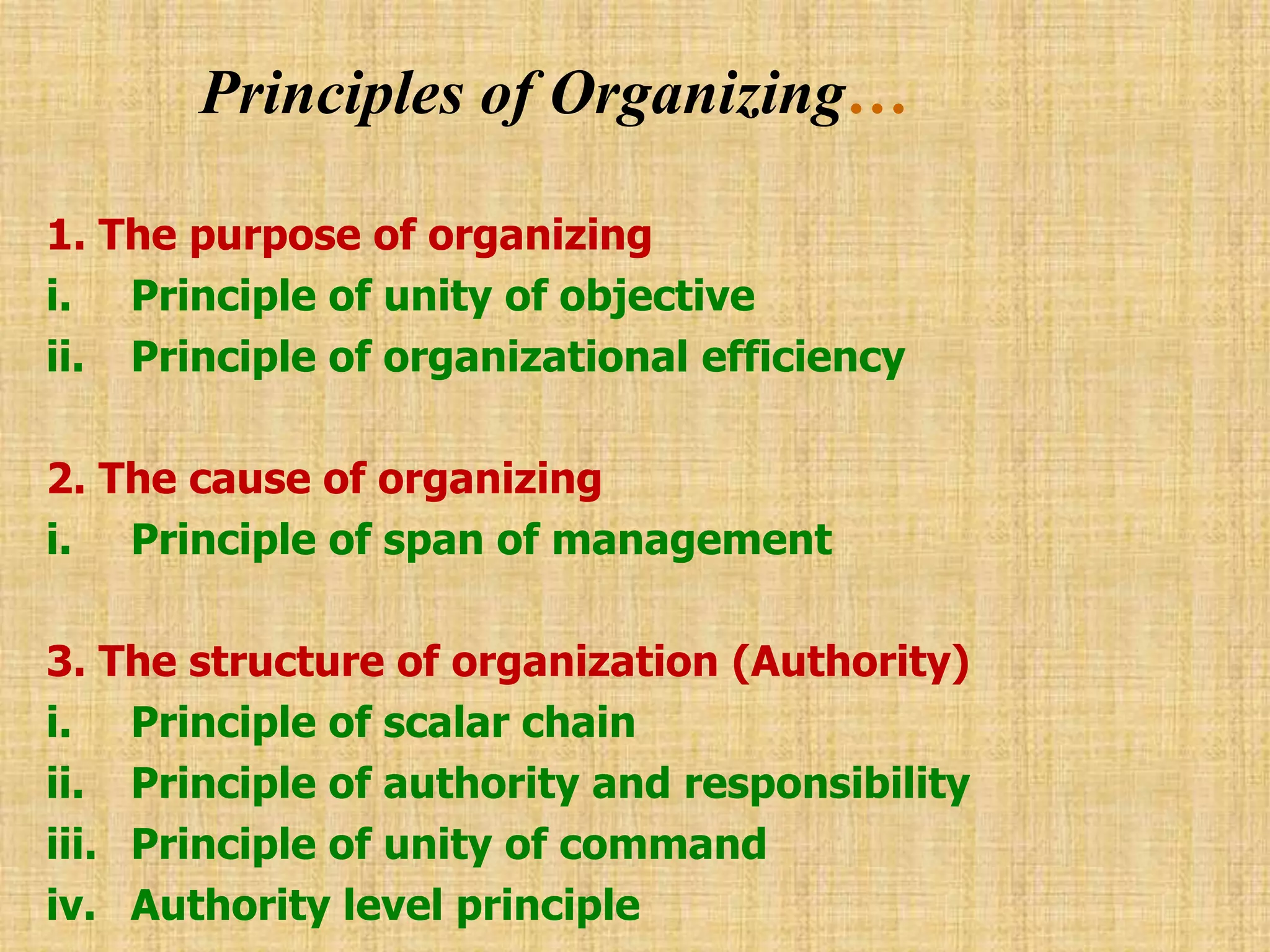 Principles of Organizing…

1. The purpose of organizing
i. Principle of unity of objective
ii. Principle of organizational efficiency

2. The cause of organizing
i. Principle of span of management

3. The structure of organization (Authority)
i. Principle of scalar chain
ii. Principle of authority and responsibility
iii. Principle of unity of command
iv. Authority level principle